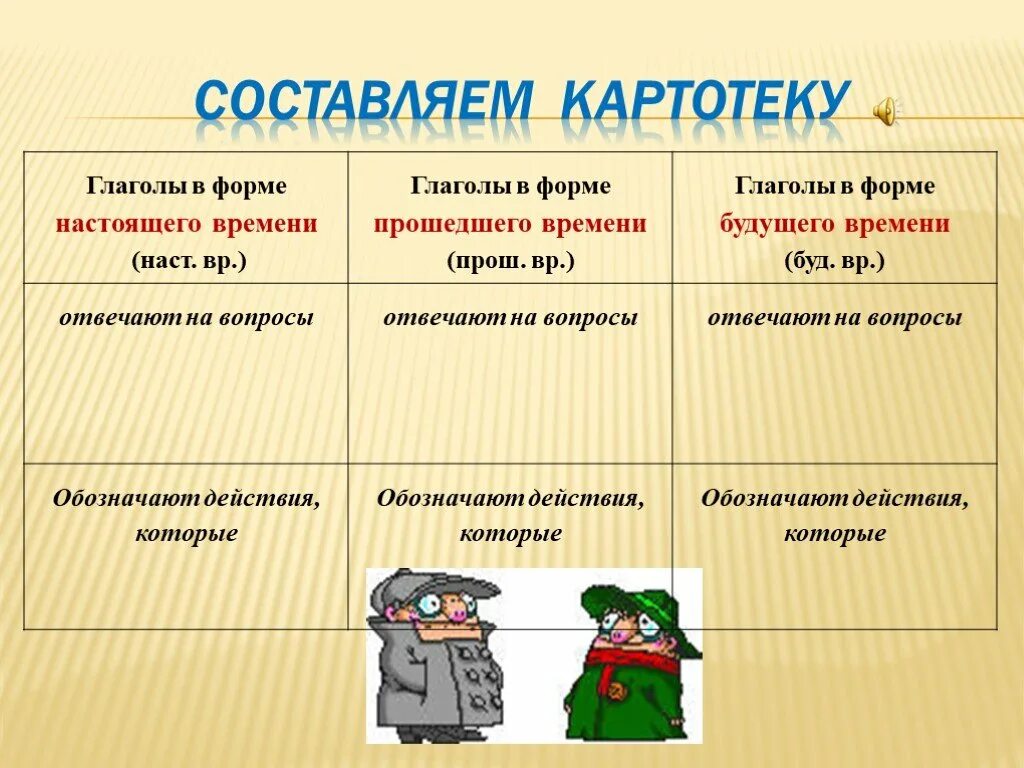 СОСТАВЛЯЕМ КАРТОТЕКУ

| Глаголы в форме настоящего времени (наст. вр.) | Глаголы в форме прошедшего времени (прош. вр.) | Глаголы в форме будущего времени (буд. вр.) |
|---|---|---|
| отвечают на вопросы | отвечают на вопросы | отвечают на вопросы |
| Обозначают действия, которые | Обозначают действия, которые | Обозначают действия, которые |